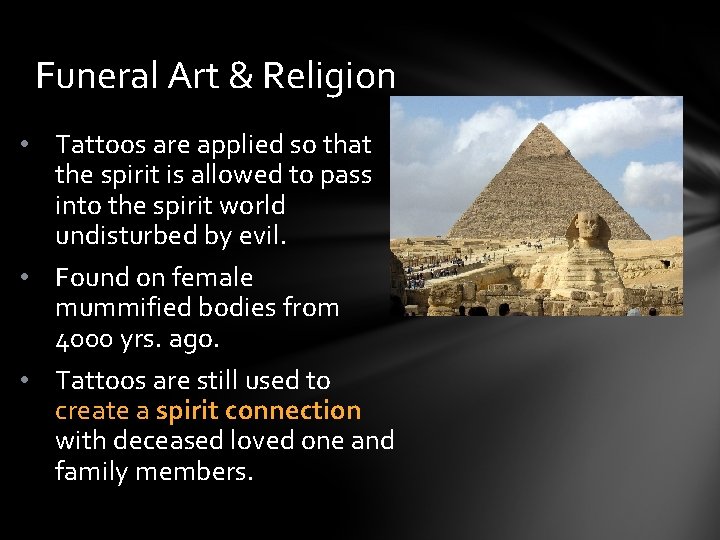 Funeral Art & Religion

• Tattoos are applied so that the spirit is allowed to pass into the spirit world undisturbed by evil.

• Found on female mummified bodies from 4000 yrs. ago.

• Tattoos are still used to create a spirit connection with deceased loved one and family members.